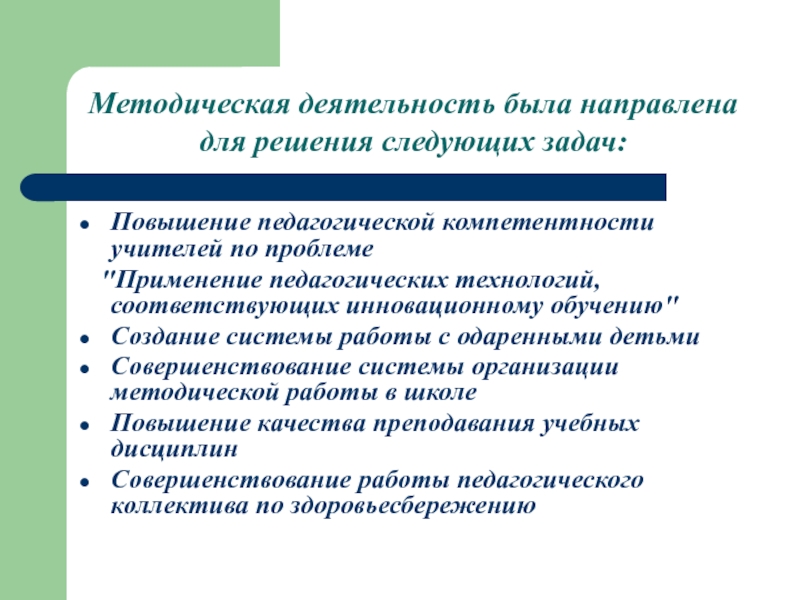 Методическая деятельность была направлена для решения следующих задач:

- Повышение педагогической компетентности учителей по проблеме "Применение педагогических технологий, соответствующих инновационному обучению"
- Создание системы работы с одаренными детьми
- Совершенствование системы организации методической работы в школе
- Повышение качества преподавания учебных дисциплин
- Совершенствование работы педагогического коллектива по здоровьесбережению